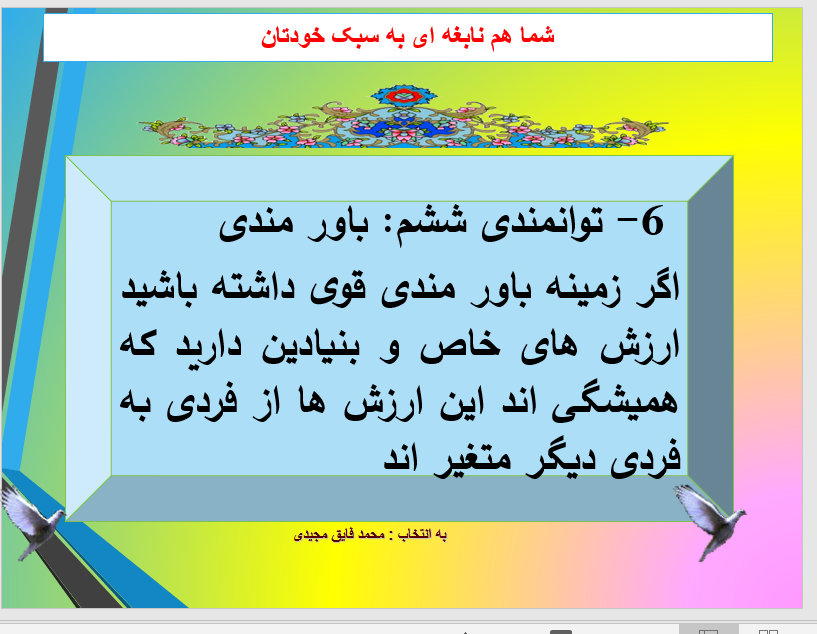 شما هم نابغه ای به سبک خودتان

6- توانمندی ششم: باور مندی

اگر زمینه باور مندی قوی داشته باشید ارزش های خاص و بنیادین دارید که همیشگی اند این ارزش ها از فردی به فردی دیگر متغیر اند

به انتخاب : محمد فایق مجیدی